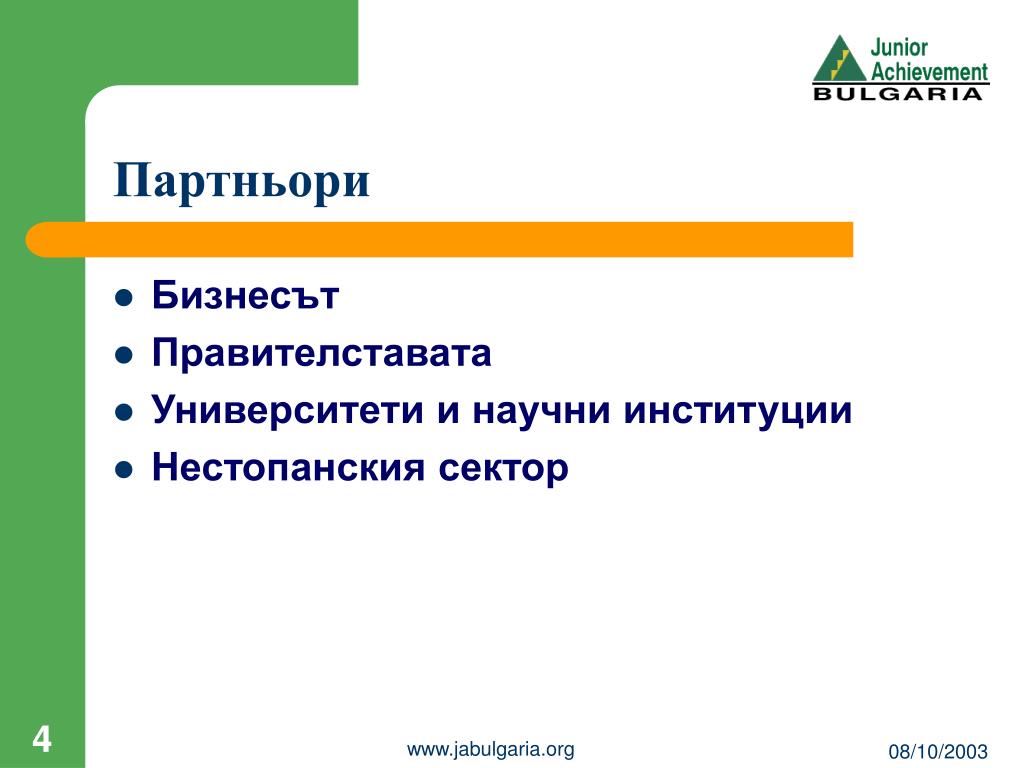 Junior Achievement
BULGARIA

Партньори

- Бизнесът
- Правителставата
- Университети и научни институции
- Нестопанския сектор

4

www.jabulgaria.org

08/10/2003